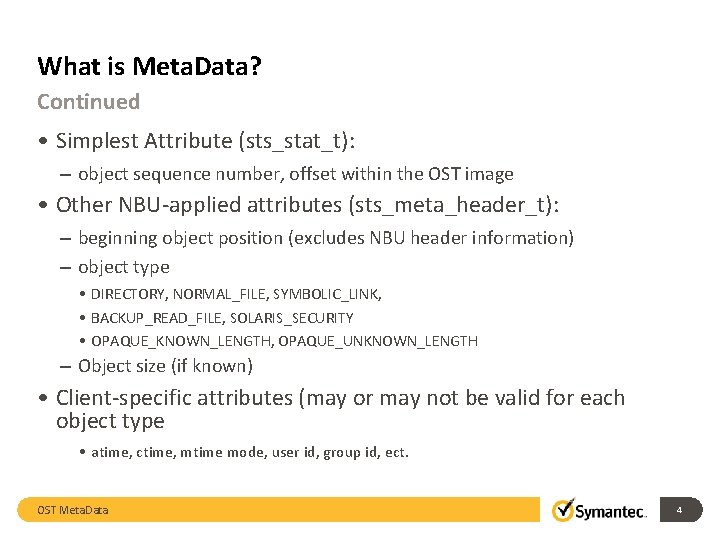 What is MetaData?

Continued

• Simplest Attribute (sts_stat_t):

– object sequence number, offset within the OST image

• Other NBU-applied attributes (sts_meta_header_t):

– beginning object position (excludes NBU header information)

– object type

• DIRECTORY, NORMAL_FILE, SYMBOLIC_LINK,

• BACKUP_READ_FILE, SOLARIS_SECURITY

• OPAQUE_KNOWN_LENGTH, OPAQUE_UNKNOWN_LENGTH

– Object size (if known)

• Client-specific attributes (may or may not be valid for each object type

• atime, ctime, mtime mode, user id, group id, ect.

OST MetaData

Symantec.

4